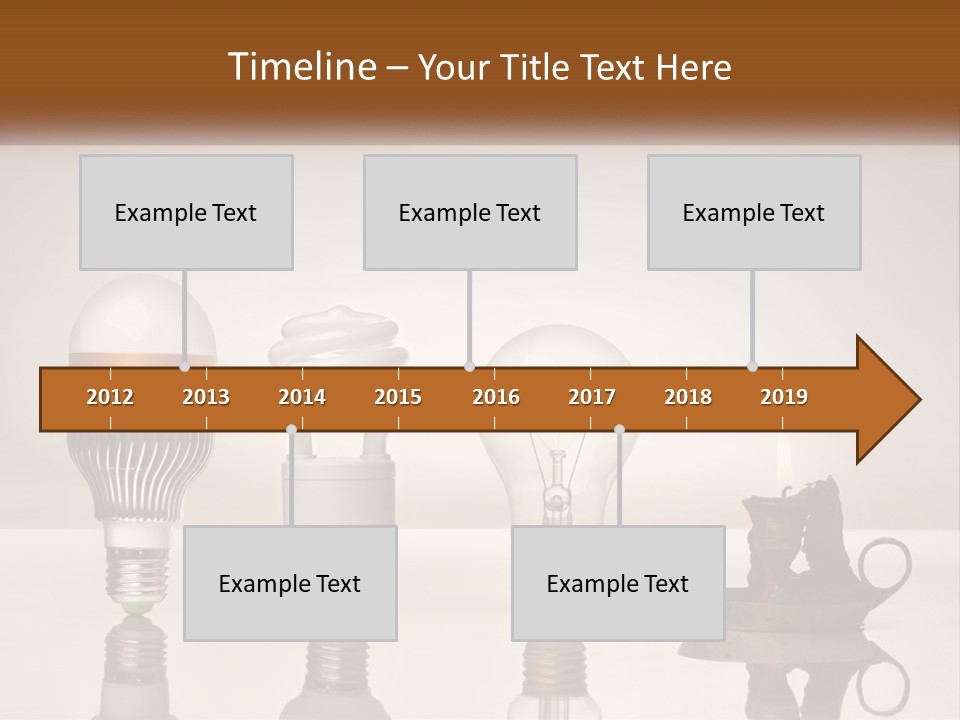 Timeline – Your Title Text Here

Example Text

Example Text

Example Text

2012 2013 2014 2015 2016 2017 2018 2019

Example Text

Example Text